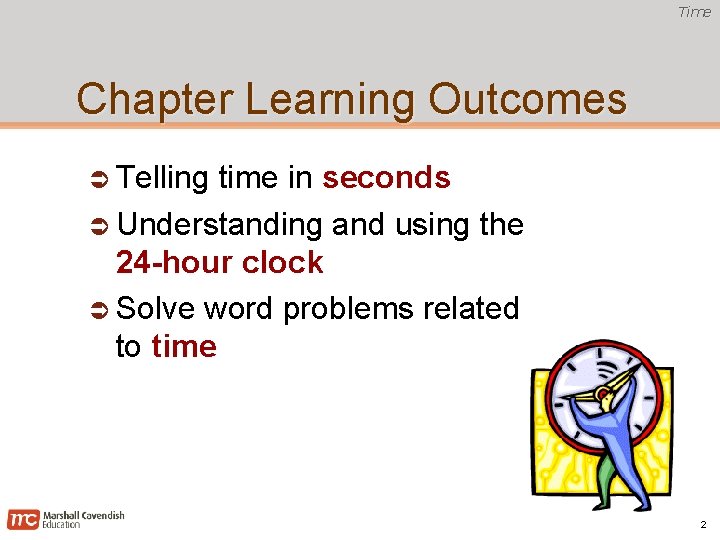 Time

Chapter Learning Outcomes

➲ Telling time in seconds

➲ Understanding and using the 24-hour clock

➲ Solve word problems related to time

mc Marshall Cavendish Education

2